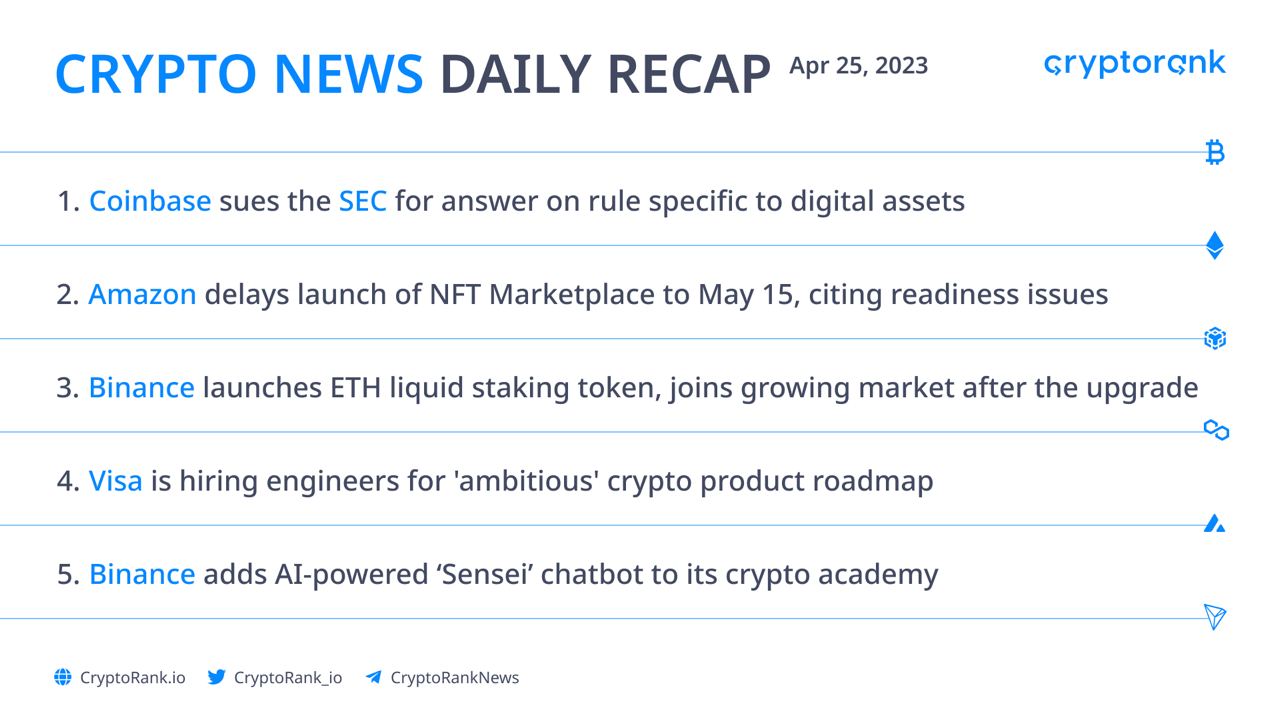 CRYPTO NEWS DAILY RECAP Apr 25, 2023

cryptorank

1. Coinbase sues the SEC for answer on rule specific to digital assets

2. Amazon delays launch of NFT Marketplace to May 15, citing readiness issues

3. Binance launches ETH liquid staking token, joins growing market after the upgrade

4. Visa is hiring engineers for 'ambitious' crypto product roadmap

5. Binance adds AI-powered ‘Sensei’ chatbot to its crypto academy

CryptoRank.io CryptoRank_io CryptoRankNews